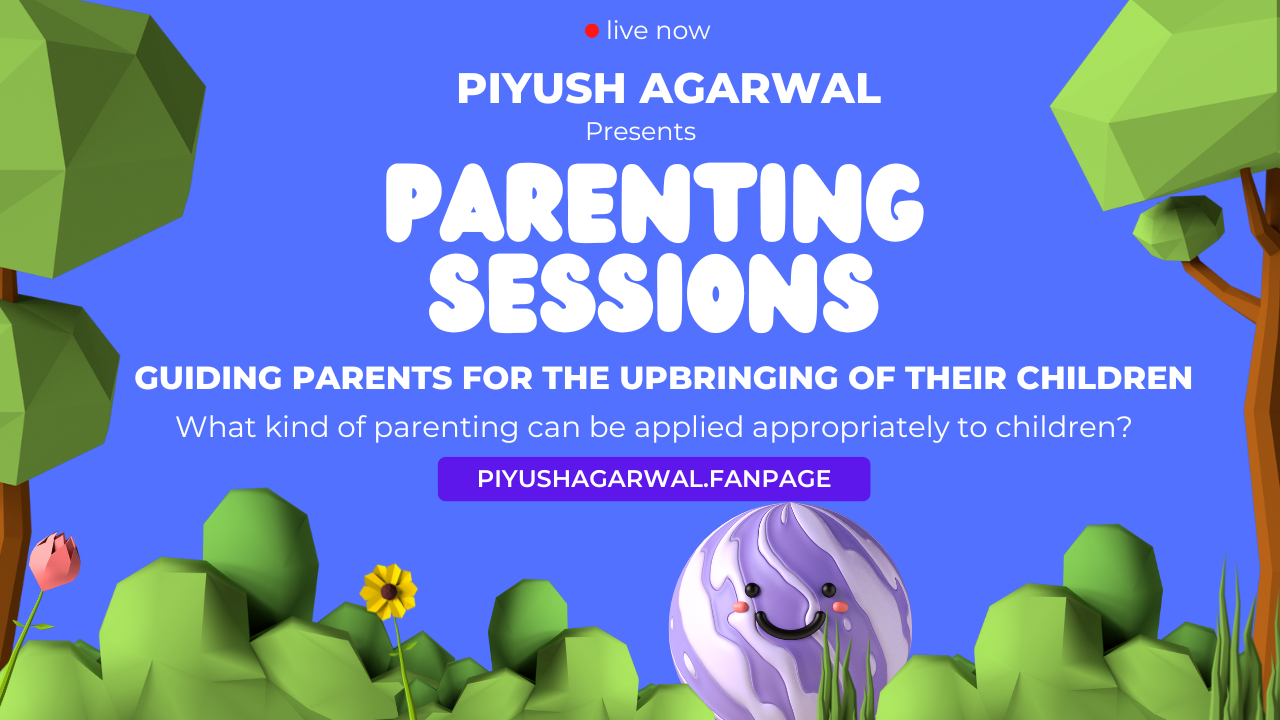 live now

PIYUSH AGARWAL

Presents

PARENTING SESSIONS

GUIDING PARENTS FOR THE UPBRINGING OF THEIR CHILDREN

What kind of parenting can be applied appropriately to children?

PIYUSHAGARWAL.FANPAGE